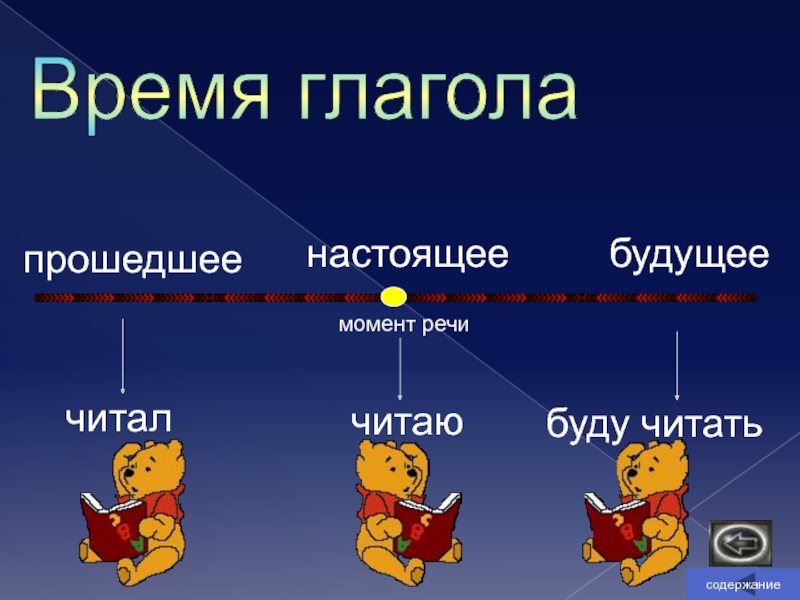 Время глагола

прошедшее

настоящее

будущее

момент речи

читал

читаю

буду читать

содержание